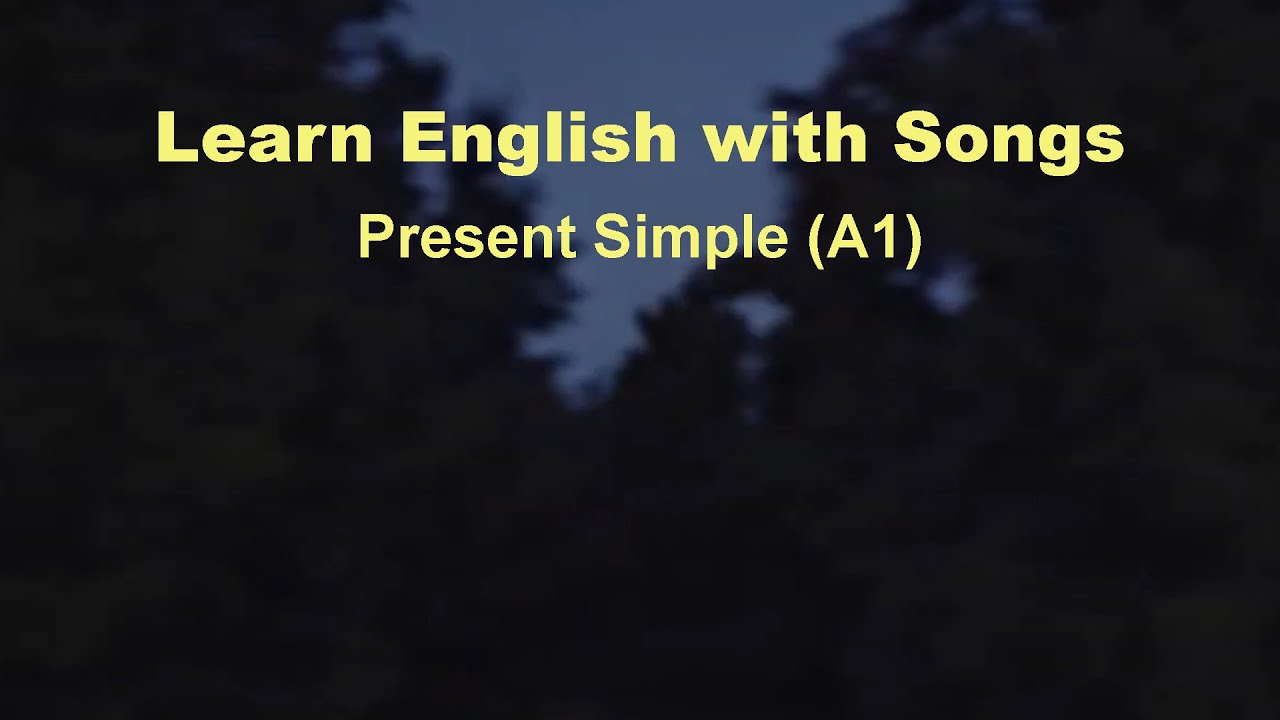 Learn English with Songs

Present Simple (A1)